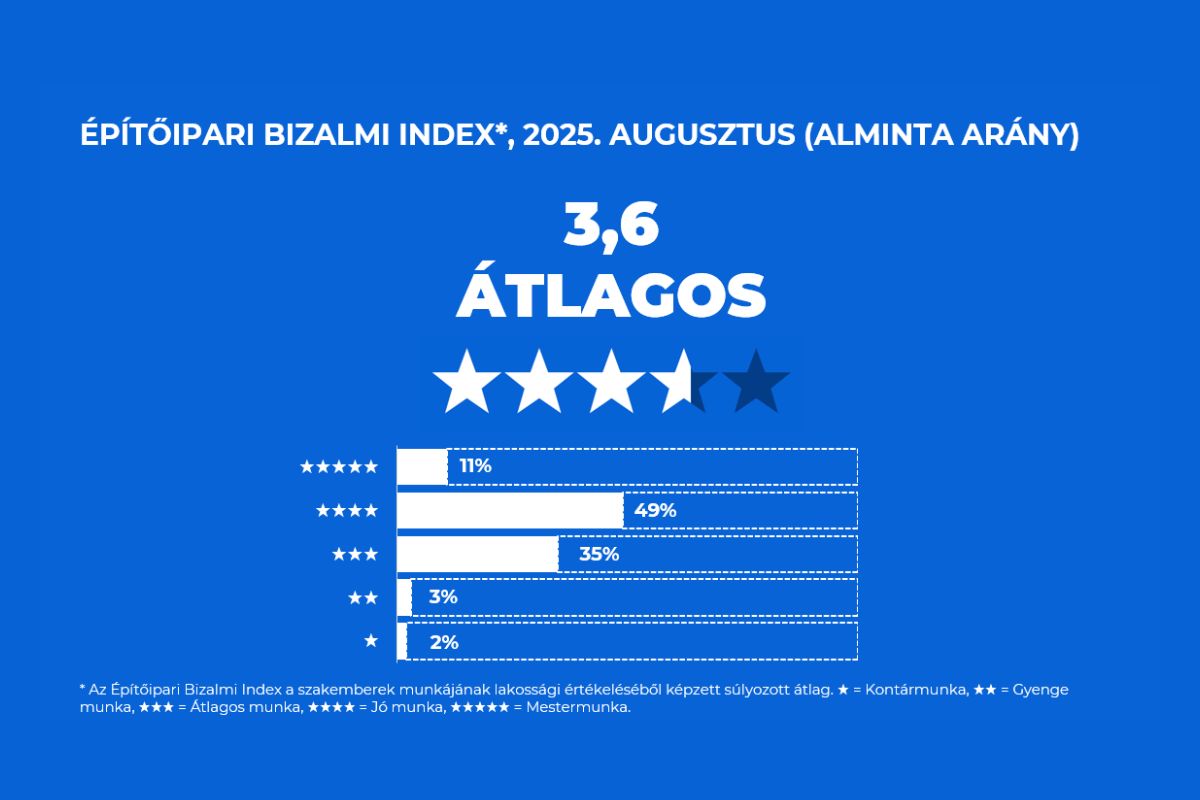 ÉPÍTŐIPARI BIZALMI INDEX*, 2025. AUGUSZTUS (ALMINTA ARÁNY)

3,6
ÁTLAGOS

★★★★★ 11%
★★★★ 49%
★★★ 35%
★★ 3%
★ 2%

* Az Építőipari Bizalmi Index a szakemberek munkájának lakossági értékeléséből képzett súlyozott átlag. ★ = Kontármunka, ★★ = Gyenge munka, ★★★ = Átlagos munka, ★★★★ = Jó munka, ★★★★★ = Mestermunka.